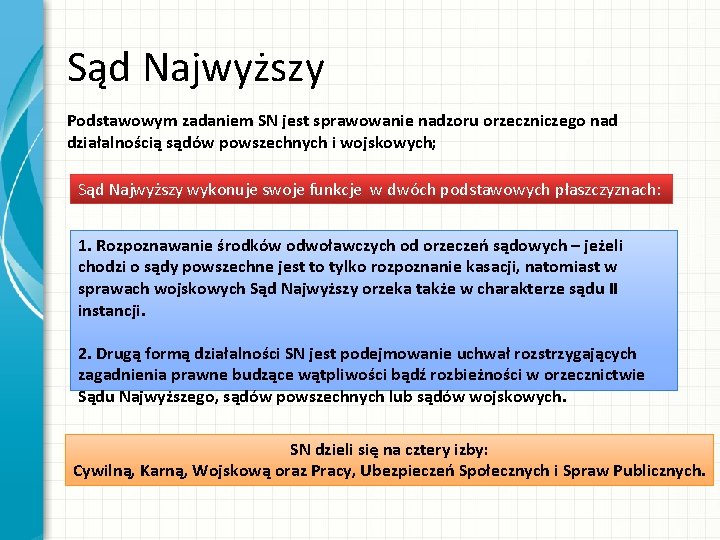 Sąd Najwyższy

Podstawowym zadaniem SN jest sprawowanie nadzoru orzeczniczego nad działalnością sądów powszechnych i wojskowych;

Sąd Najwyższy wykonuje swoje funkcje w dwóch podstawowych płaszczyznach:

1. Rozpoznawanie środków odwoławczych od orzeczeń sądowych – jeżeli chodzi o sądy powszechne jest to tylko rozpoznanie kasacji, natomiast w sprawach wojskowych Sąd Najwyższy orzeka także w charakterze sądu II instancji.

2. Drugą formą działalności SN jest podejmowanie uchwał rozstrzygających zagadnienia prawne budzące wątpliwości bądź rozbieżności w orzecznictwie Sądu Najwyższego, sądów powszechnych lub sądów wojskowych.

SN dzieli się na cztery izby:
Cywilną, Karną, Wojskową oraz Pracy, Ubezpieczeń Społecznych i Spraw Publicznych.